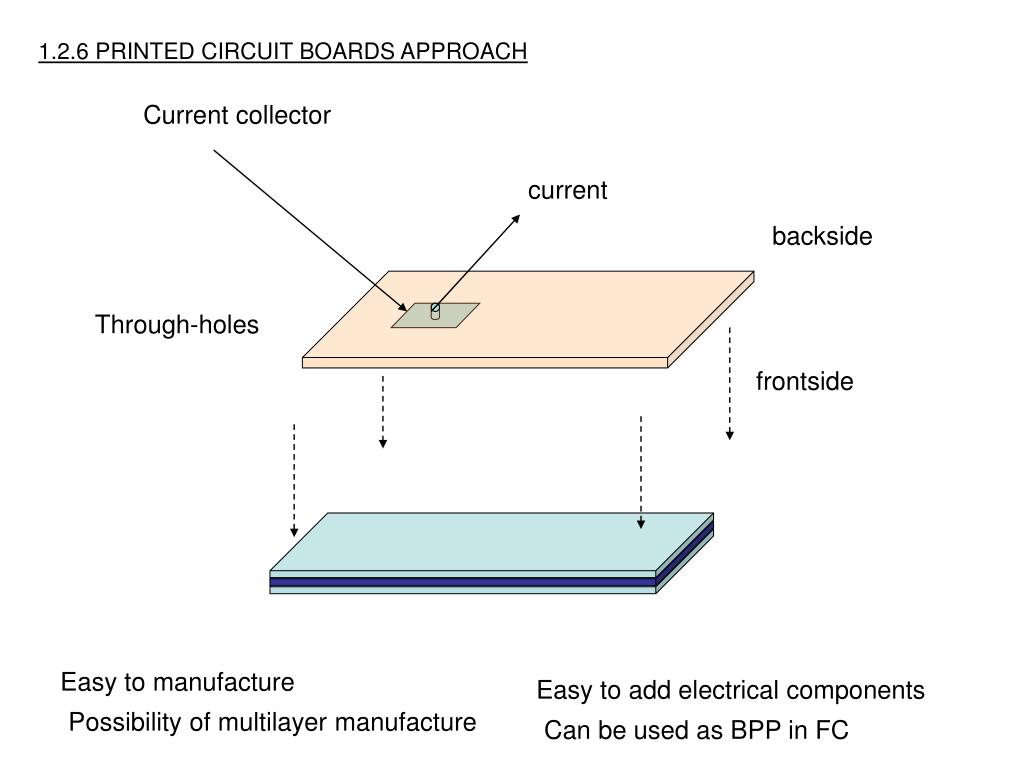 1.2.6 PRINTED CIRCUIT BOARDS APPROACH

Current collector

current

backside

Through-holes

frontside

Easy to manufacture

Possibility of multilayer manufacture

Easy to add electrical components

Can be used as BPP in FC